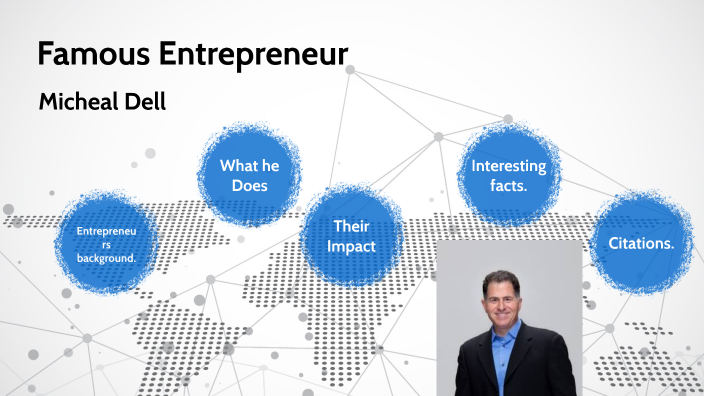 Famous Entrepreneur

Micheal Dell

Entrepreneurs background.

What he Does

Their Impact

Interesting facts.

Citations.